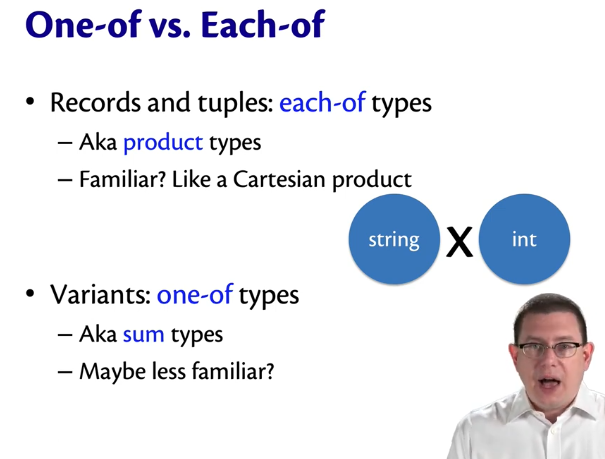 One-of vs. Each-of

• Records and tuples: each-of types
  – Aka product types
  – Familiar? Like a Cartesian product

string X int

• Variants: one-of types
  – Aka sum types
  – Maybe less familiar?